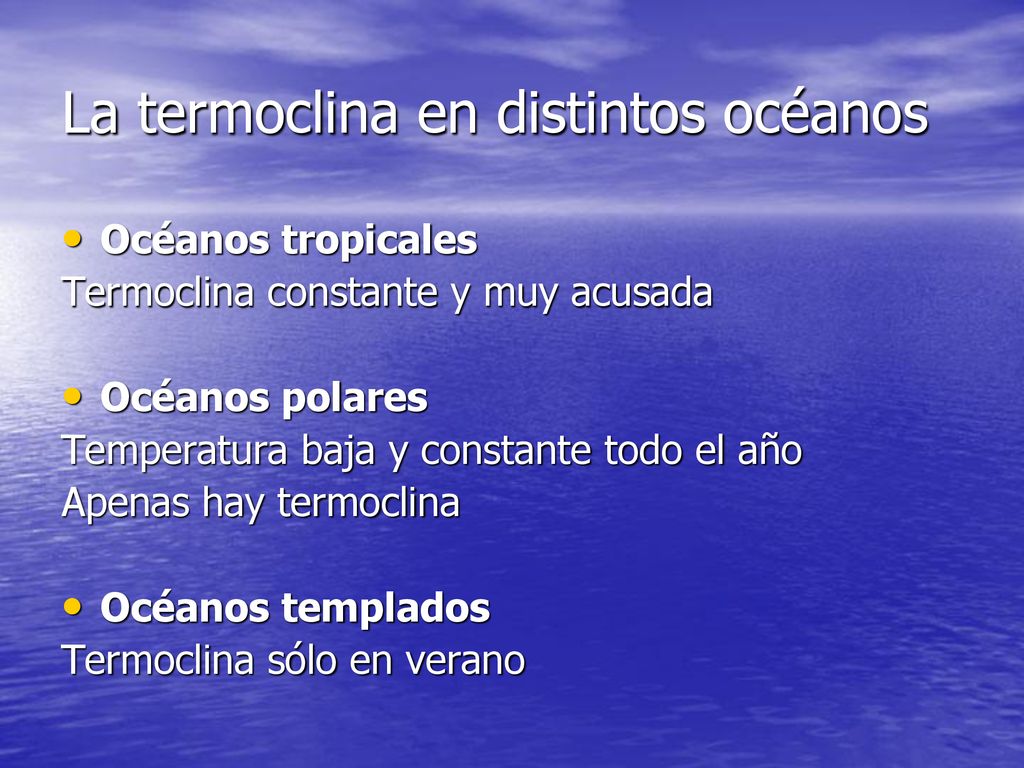 La termoclina en distintos océanos

• Océanos tropicales
Termoclina constante y muy acusada

• Océanos polares
Temperatura baja y constante todo el año
Apenas hay termoclina

• Océanos templados
Termoclina sólo en verano